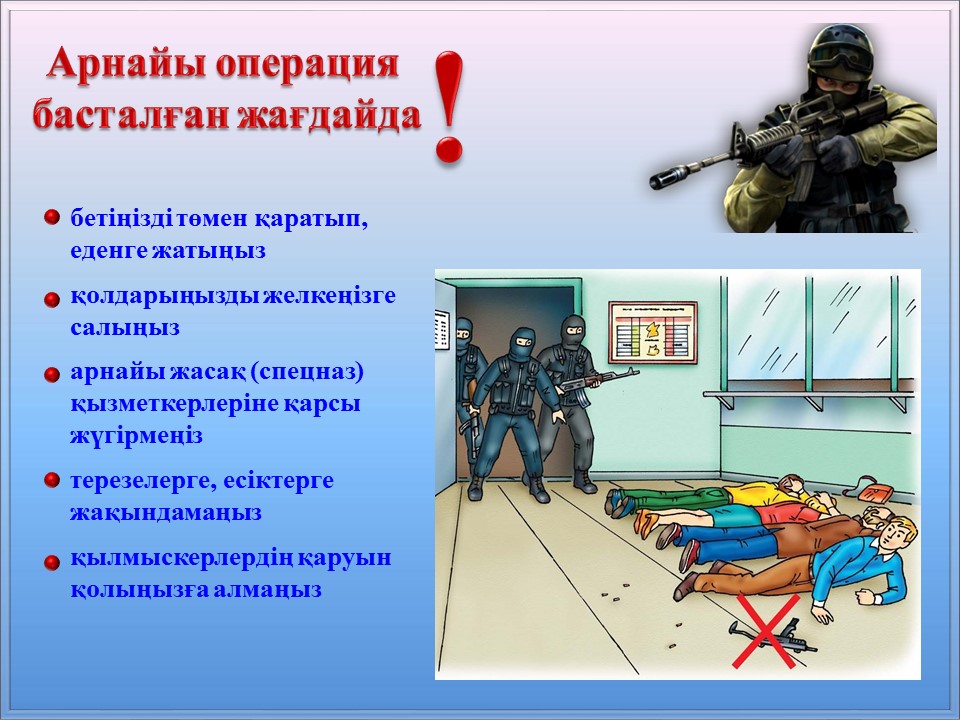 Арнайы операция басталған жағдайда !

бетіңізді төмен қаратып, еденге жатыңыз

қолдарыңызды желкеңізге салыңыз

арнайы жасақ (спецназ) қызметкерлеріне қарсы жүгірмеңіз

терезелерге, есіктерге жақындамаңыз

қылмыскерлердің қаруын қолыңызға алмаңыз